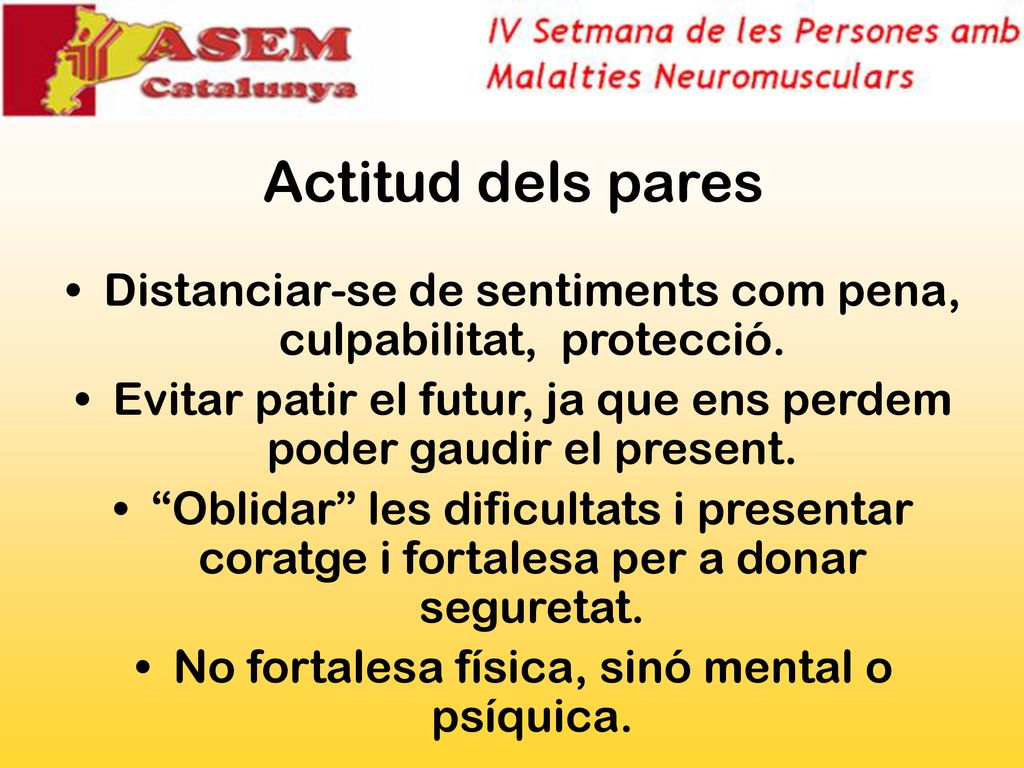 ASEM Catalunya

IV Setmana de les Persones amb Malalties Neuromusculars

Actitud dels pares

• Distanciar-se de sentiments com pena, culpabilitat, protecció.
• Evitar patir el futur, ja que ens perdem poder gaudir el present.
• “Oblidar” les dificultats i presentar coratge i fortalesa per a donar seguretat.
• No fortalesa física, sinó mental o psíquica.